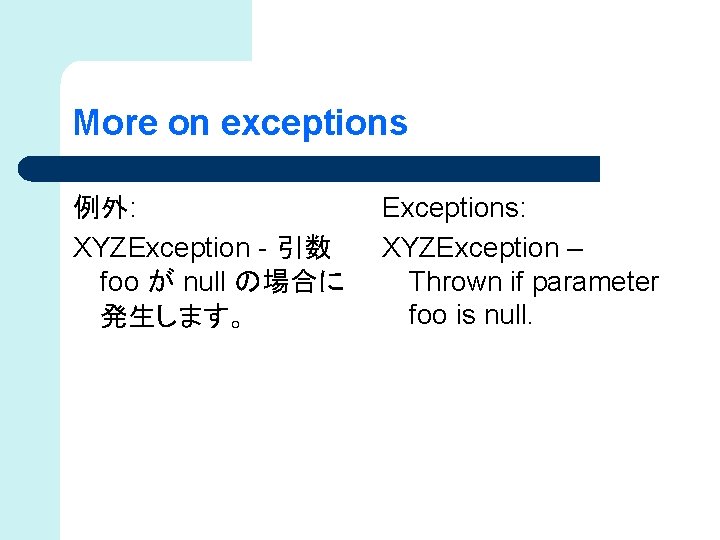 More on exceptions

例外:

XYZException - 引数 foo が null の場合に発生します。

Exceptions:

XYZException – Thrown if parameter foo is null.